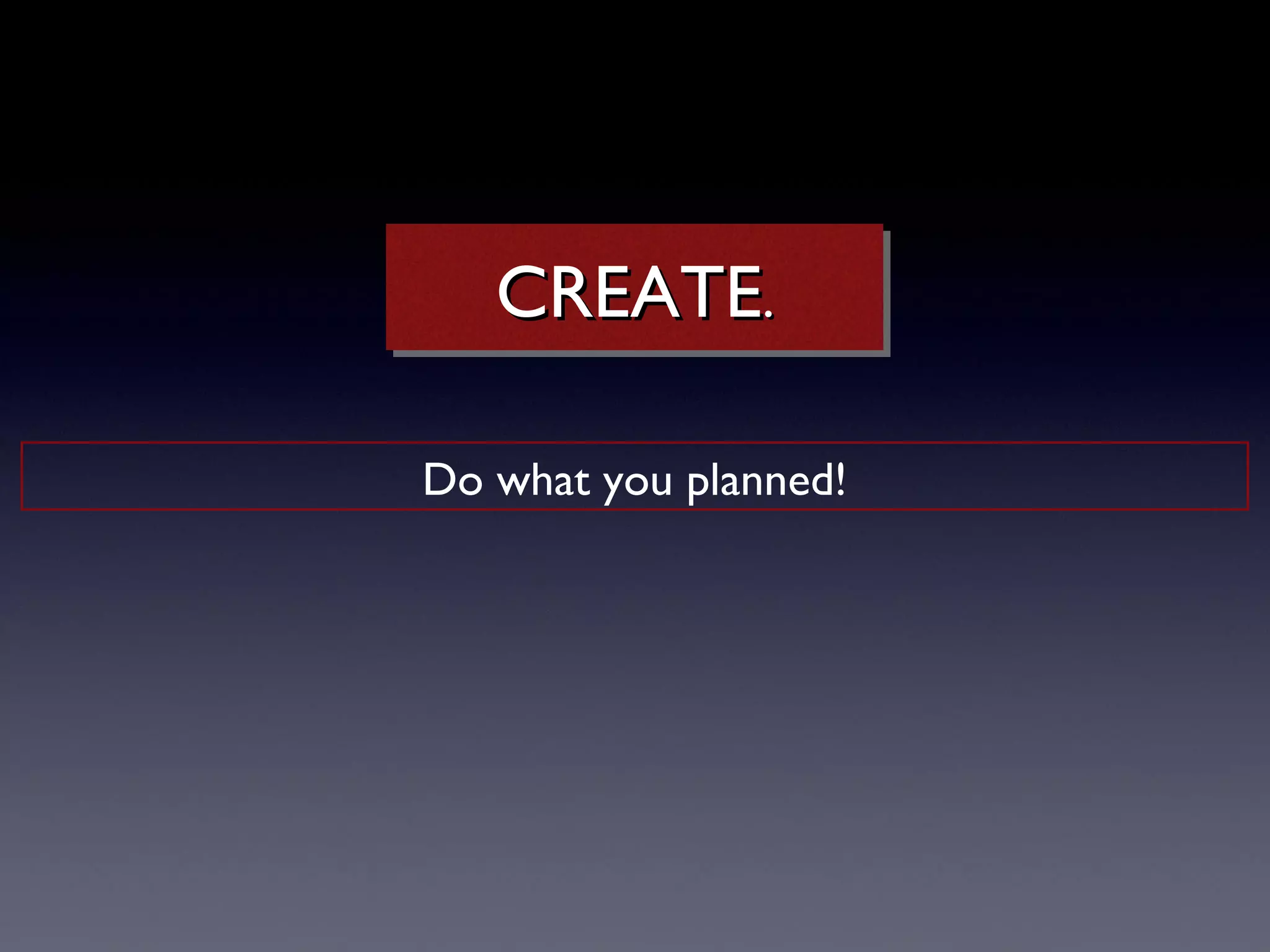 CREATE.

Do what you planned!